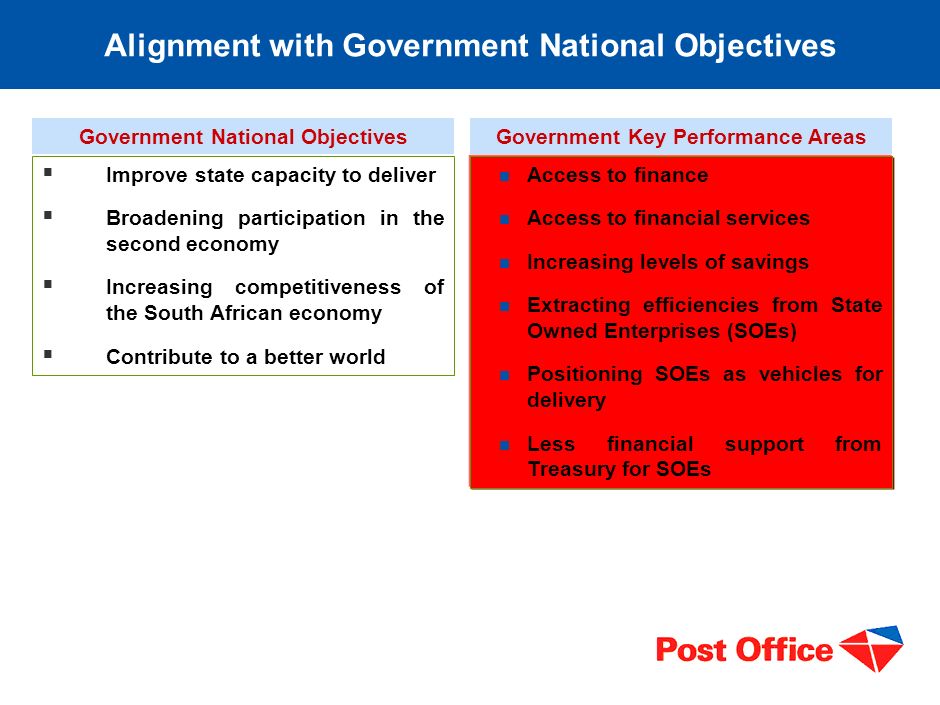 Alignment with Government National Objectives

Government National Objectives

▪ Improve state capacity to deliver

▪ Broadening participation in the second economy

▪ Increasing competitiveness of the South African economy

▪ Contribute to a better world

Government Key Performance Areas

▪ Access to finance

▪ Access to financial services

▪ Increasing levels of savings

▪ Extracting efficiencies from State Owned Enterprises (SOEs)

▪ Positioning SOEs as vehicles for delivery

▪ Less financial support from Treasury for SOEs

Post Office